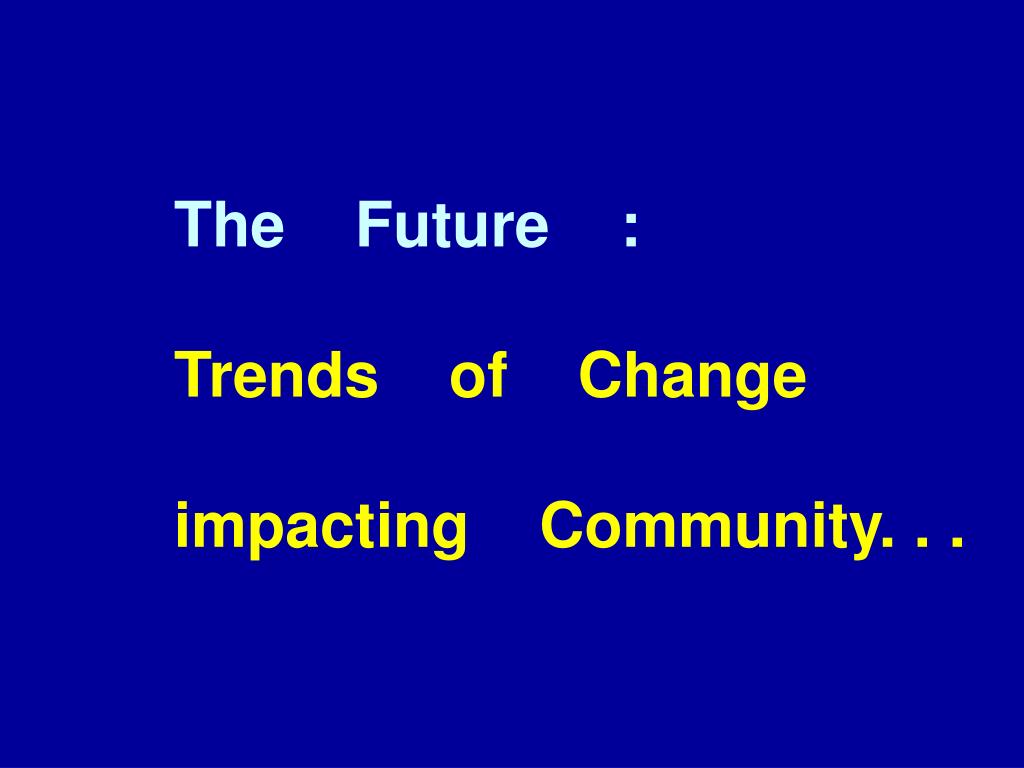 The Future :

Trends of Change

impacting Community. . .